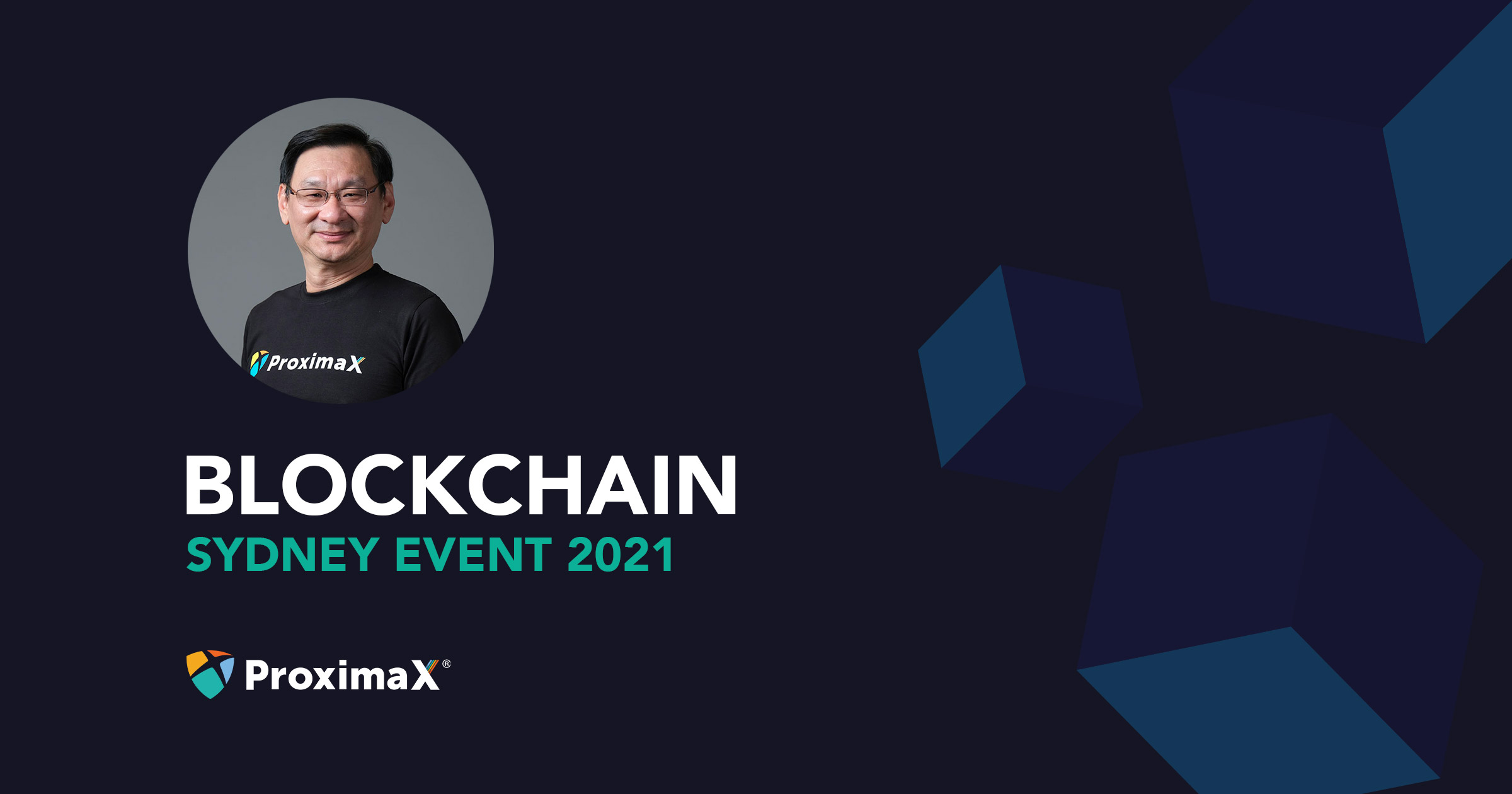 ProximaX

BLOCKCHAIN
SYDNEY EVENT 2021

ProximaX®